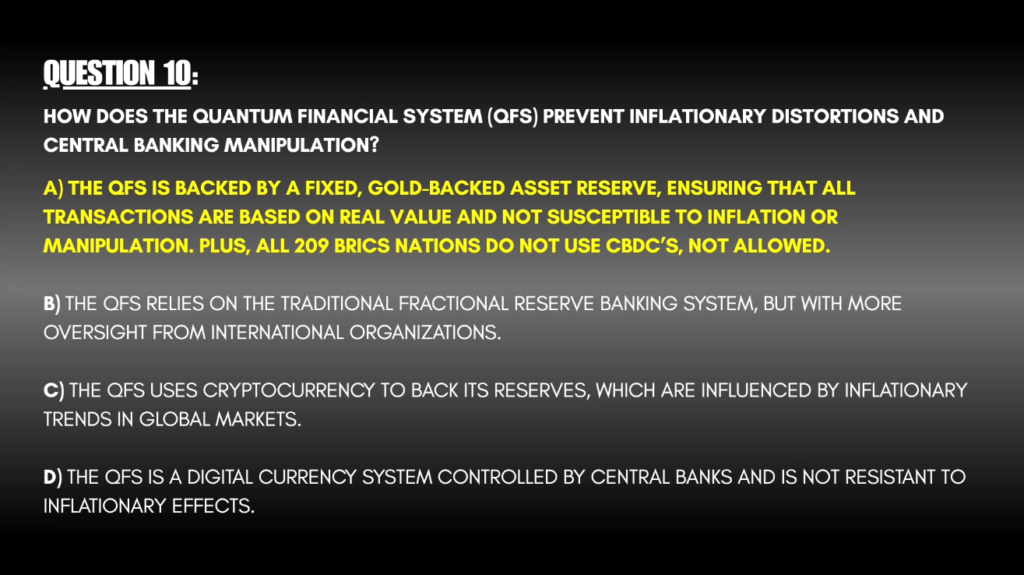 QUESTION 10:

HOW DOES THE QUANTUM FINANCIAL SYSTEM (QFS) PREVENT INFLATIONARY DISTORTIONS AND CENTRAL BANKING MANIPULATION?

A) THE QFS IS BACKED BY A FIXED, GOLD-BACKED ASSET RESERVE, ENSURING THAT ALL TRANSACTIONS ARE BASED ON REAL VALUE AND NOT SUSCEPTIBLE TO INFLATION OR MANIPULATION. PLUS, ALL 209 BRICS NATIONS DO NOT USE CBDC'S, NOT ALLOWED.

B) THE QFS RELIES ON THE TRADITIONAL FRACTIONAL RESERVE BANKING SYSTEM, BUT WITH MORE OVERSIGHT FROM INTERNATIONAL ORGANIZATIONS.

C) THE QFS USES CRYPTOCURRENCY TO BACK ITS RESERVES, WHICH ARE INFLUENCED BY INFLATIONARY TRENDS IN GLOBAL MARKETS.

D) THE QFS IS A DIGITAL CURRENCY SYSTEM CONTROLLED BY CENTRAL BANKS AND IS NOT RESISTANT TO INFLATIONARY EFFECTS.